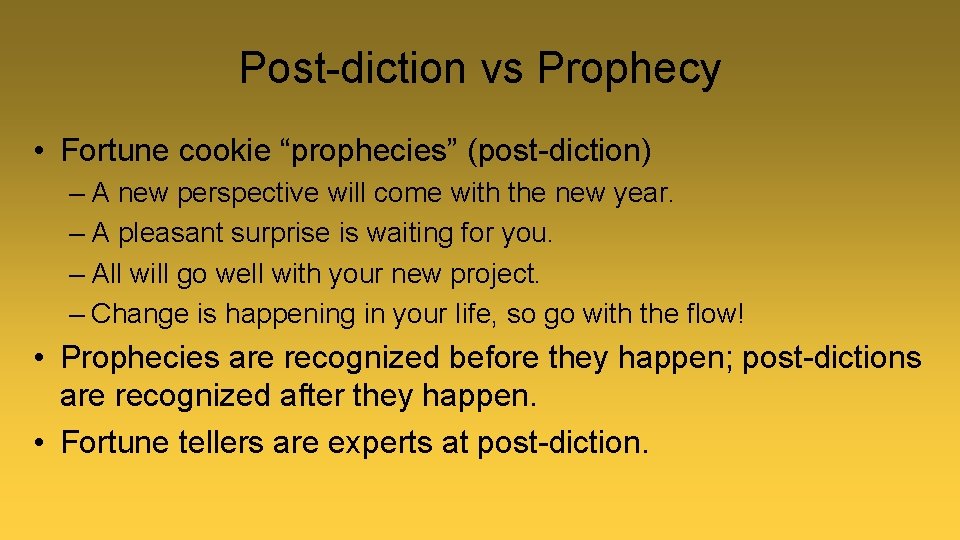 Post-diction vs Prophecy

• Fortune cookie “prophecies” (post-diction)
– A new perspective will come with the new year.
– A pleasant surprise is waiting for you.
– All will go well with your new project.
– Change is happening in your life, so go with the flow!

• Prophecies are recognized before they happen; post-dictions are recognized after they happen.
• Fortune tellers are experts at post-diction.